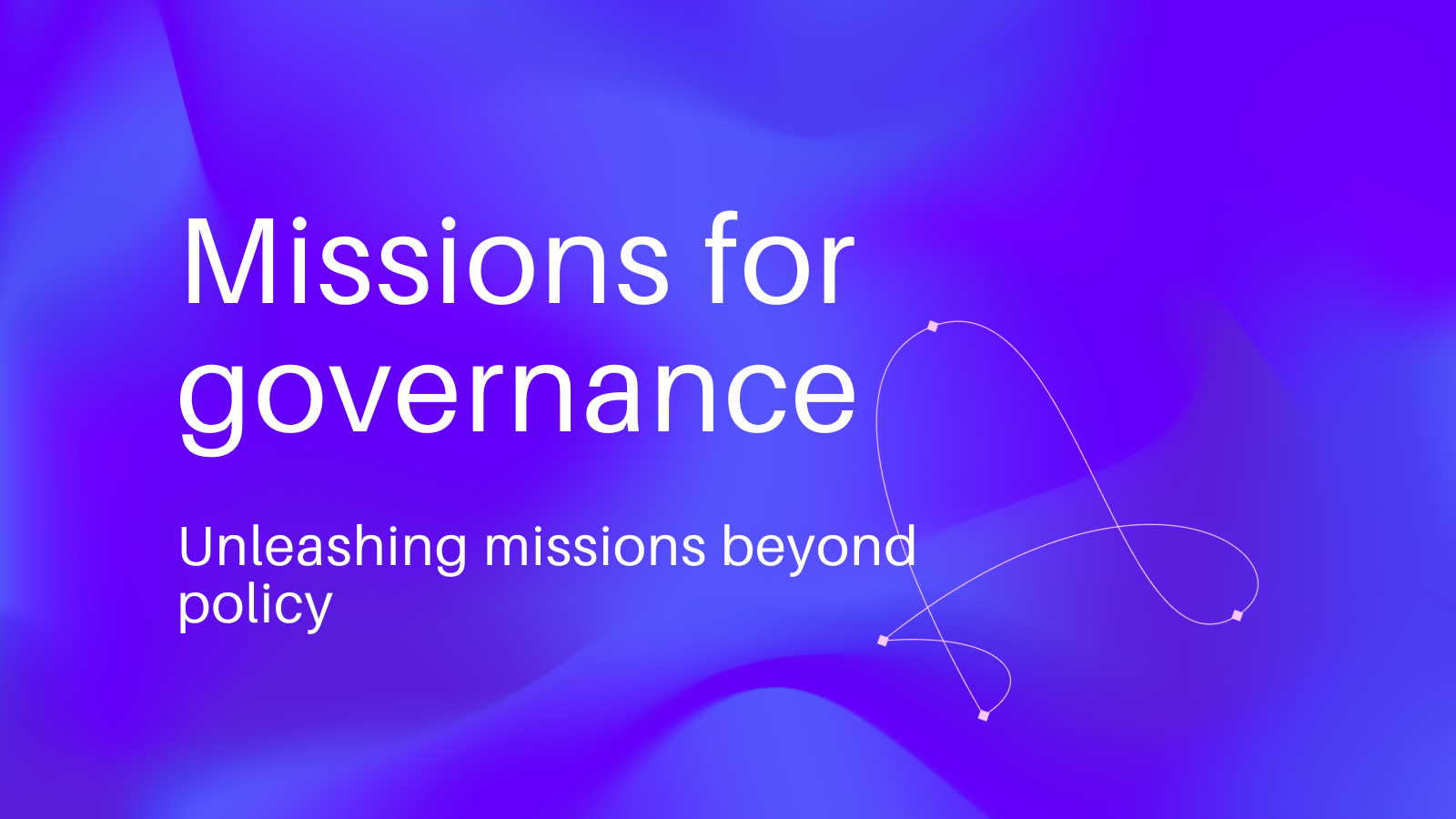 Missions for governance

Unleashing missions beyond policy